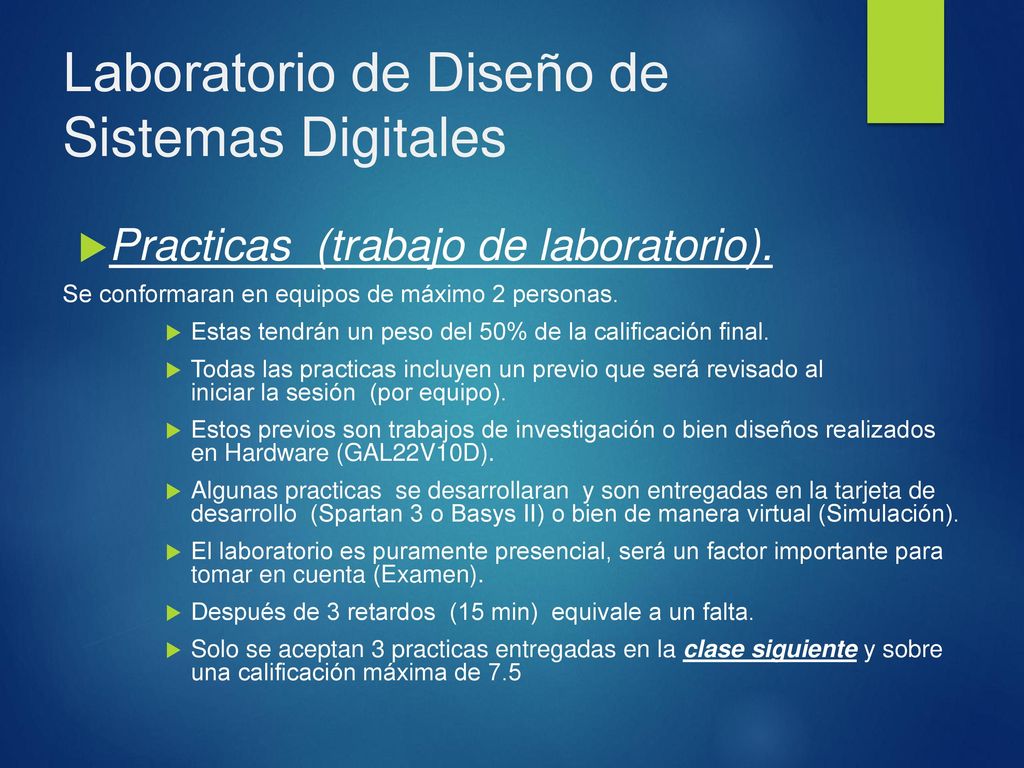 Laboratorio de Diseño de Sistemas Digitales

Practicas  (trabajo de laboratorio).

Se conformaran en equipos de máximo 2 personas.

Estas tendrán un peso del 50% de la calificación final.

Todas las practicas incluyen un previo que será revisado al iniciar la sesión  (por equipo).

Estos previos son trabajos de investigación o bien diseños realizados en Hardware (GAL22V10D).

Algunas practicas  se desarrollaran  y son entregadas en la tarjeta de desarrollo  (Spartan 3 o Basys II) o bien de manera virtual (Simulación).

El laboratorio es puramente presencial, será un factor importante para tomar en cuenta (Examen).

Después de 3 retardos  (15 min)  equivale a un falta.

Solo se aceptan 3 practicas entregadas en la clase siguiente y sobre una calificación máxima de 7.5